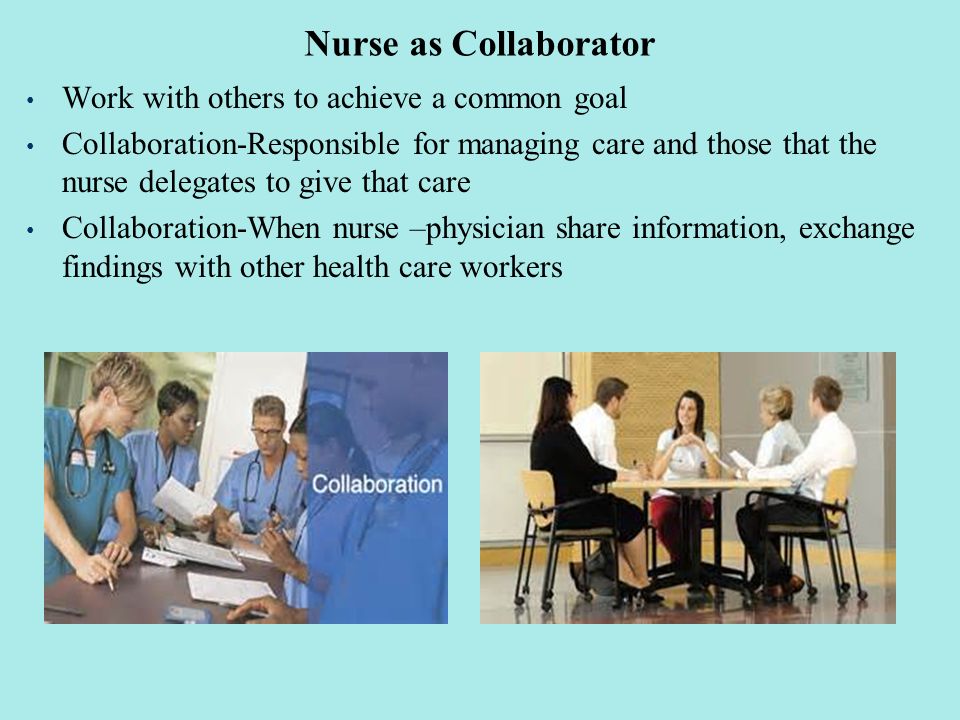 Nurse as Collaborator

• Work with others to achieve a common goal
• Collaboration-Responsible for managing care and those that the nurse delegates to give that care
• Collaboration-When nurse –physician share information, exchange findings with other health care workers

Collaboration